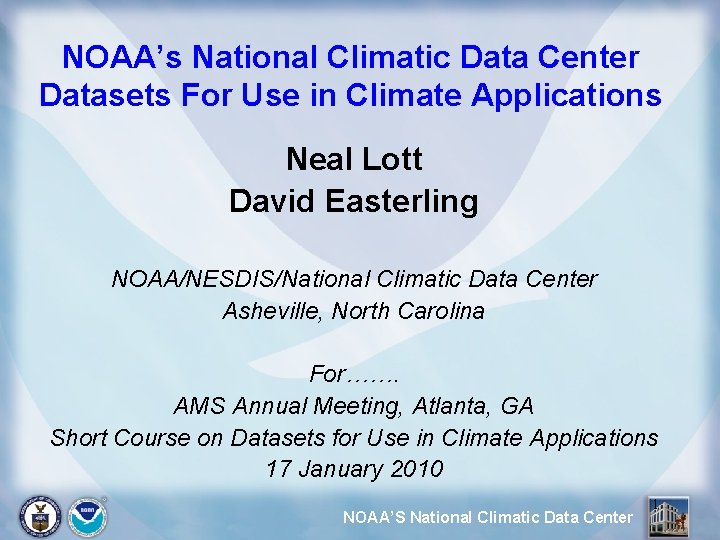 NOAA's National Climatic Data Center Datasets For Use in Climate Applications

Neal Lott
David Easterling

NOAA/NESDIS/National Climatic Data Center
Asheville, North Carolina

For…….
AMS Annual Meeting, Atlanta, GA
Short Course on Datasets for Use in Climate Applications
17 January 2010

NOAA'S National Climatic Data Center